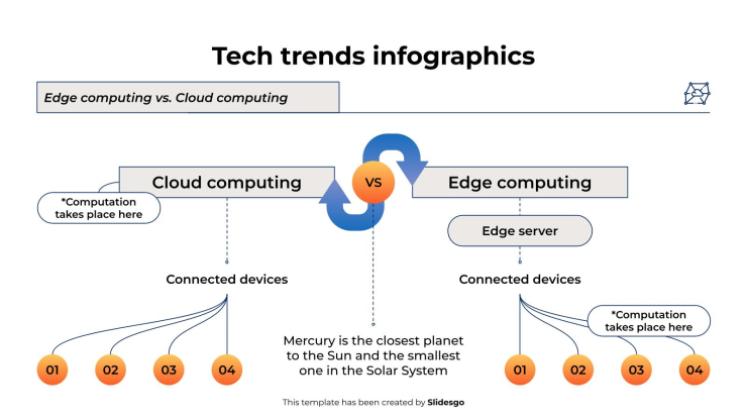 Tech trends infographics

Edge computing vs. Cloud computing

Cloud computing

VS

Edge computing

*Computation takes place here

Edge server

Connected devices

Connected devices

*Computation takes place here

Mercury is the closest planet to the Sun and the smallest one in the Solar System

01 02 03 04

01 02 03 04

This template has been created by Slidesgo